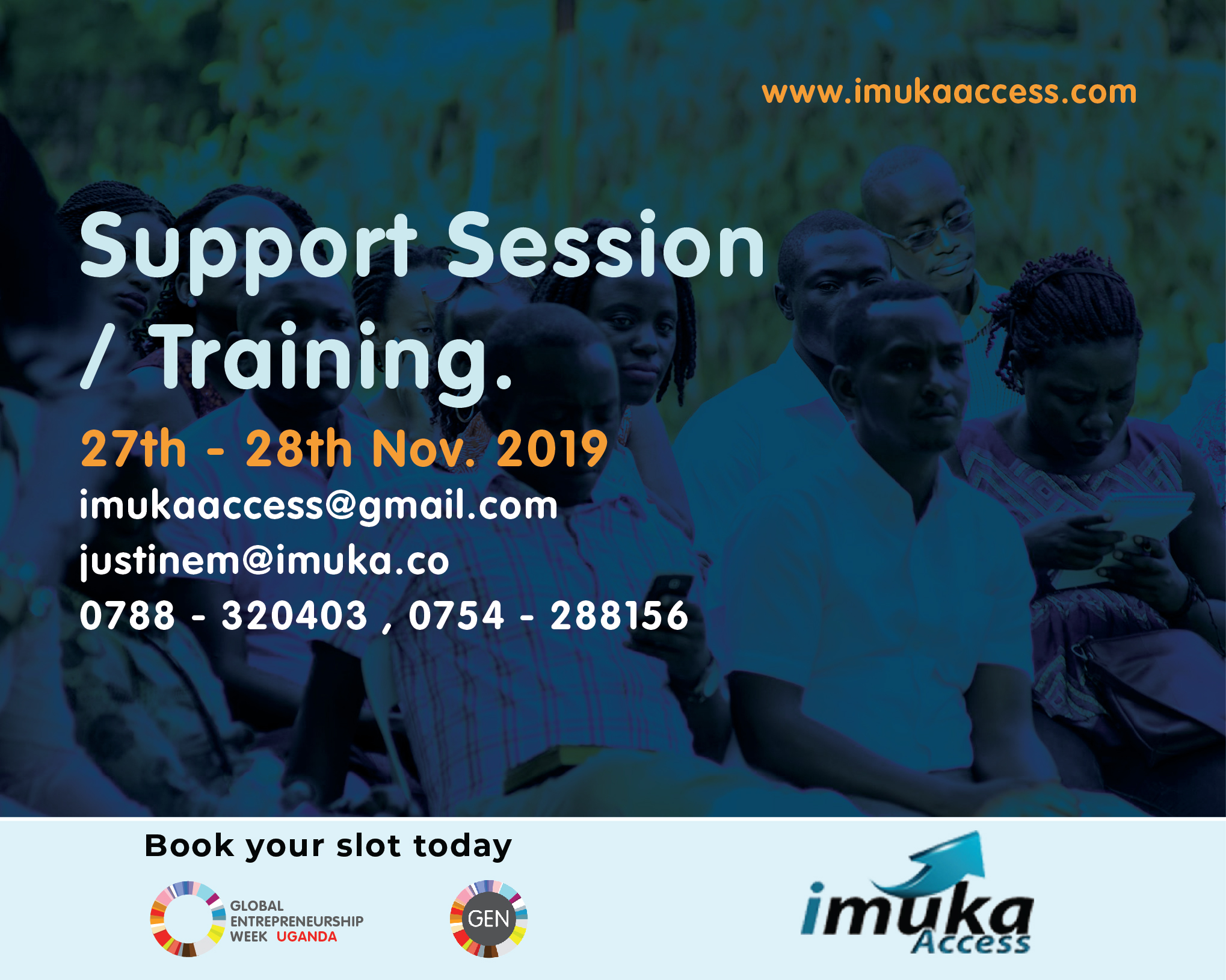 www.imukaaccess.com

Support Session / Training.

27th - 28th Nov. 2019

imukaaccess@gmail.com

justinem@imuka.co

0788 - 320403 , 0754 - 288156

Book your slot today

GLOBAL ENTREPRENEURSHIP WEEK UGANDA

GEN

imuka Access